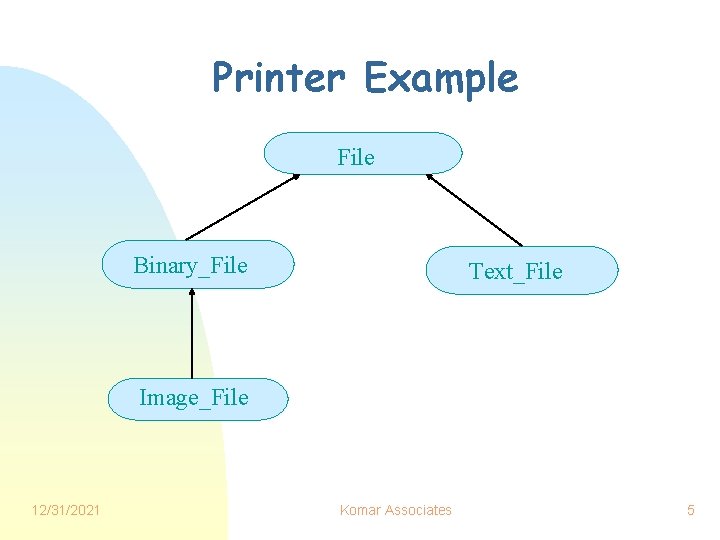 Printer Example

File

Binary_File

Text_File

Image_File

12/31/2021

Komar Associates

5